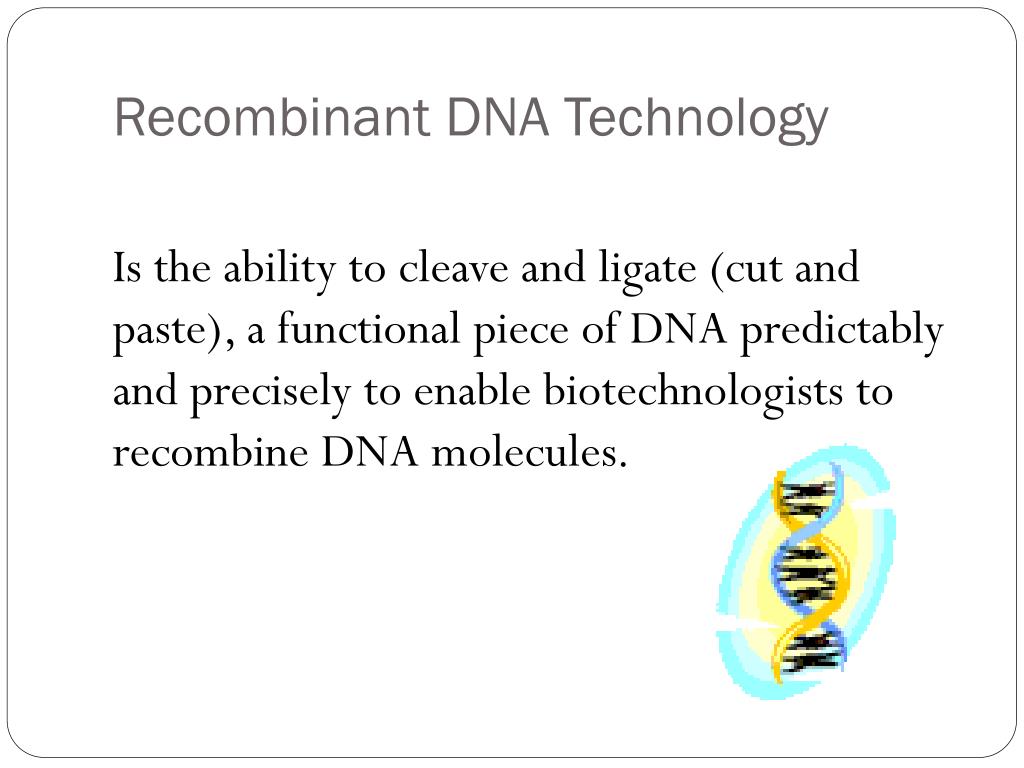 Recombinant DNA Technology

Is the ability to cleave and ligate (cut and paste), a functional piece of DNA predictably and precisely to enable biotechnologists to recombine DNA molecules.